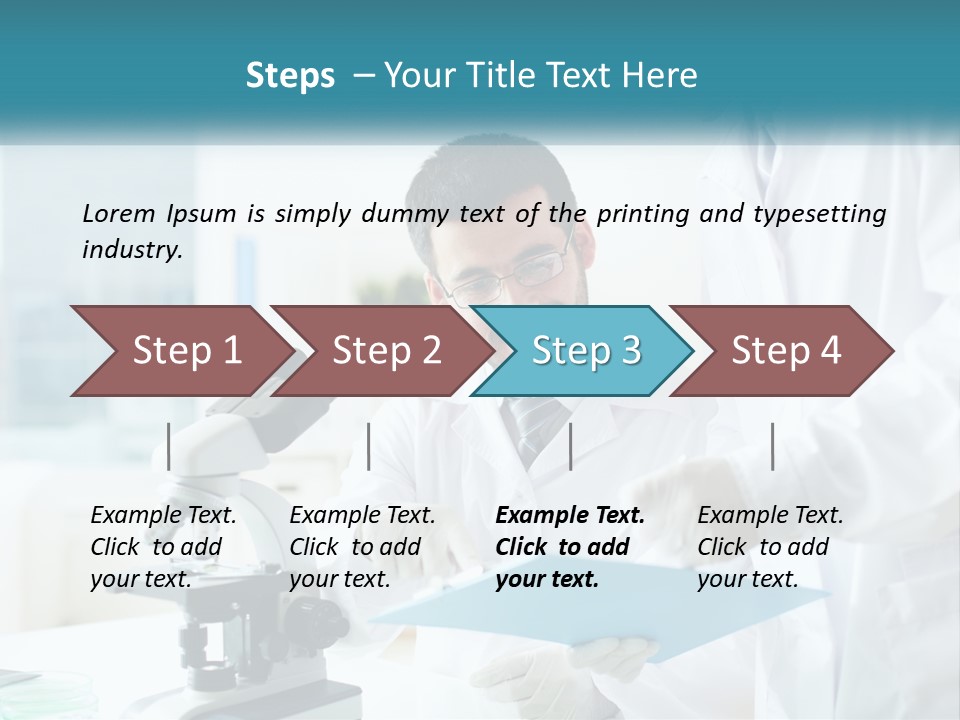 Steps – Your Title Text Here

Lorem Ipsum is simply dummy text of the printing and typesetting industry.

Step 1

Step 2

Step 3

Step 4

Example Text. Click to add your text.

Example Text. Click to add your text.

Example Text. Click to add your text.

Example Text. Click to add your text.